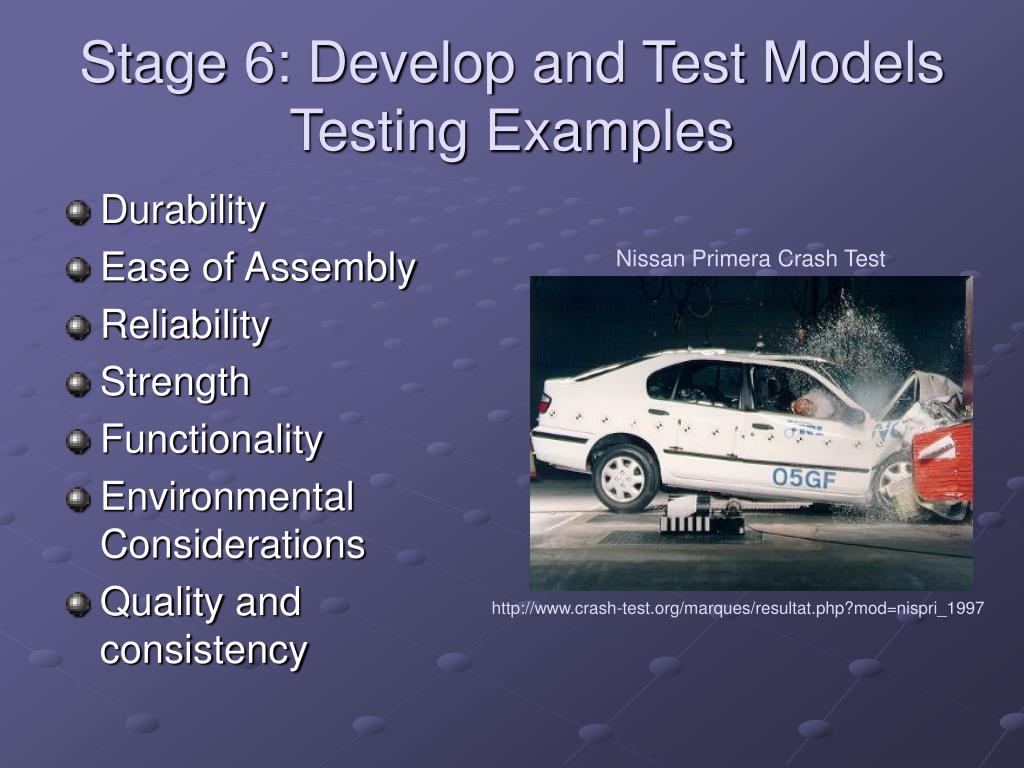 Stage 6: Develop and Test Models
Testing Examples

Durability
Ease of Assembly
Reliability
Strength
Functionality
Environmental Considerations
Quality and consistency

Nissan Primera Crash Test

05GF

http://www.crash-test.org/marques/resultat.php?mod=nispri_1997